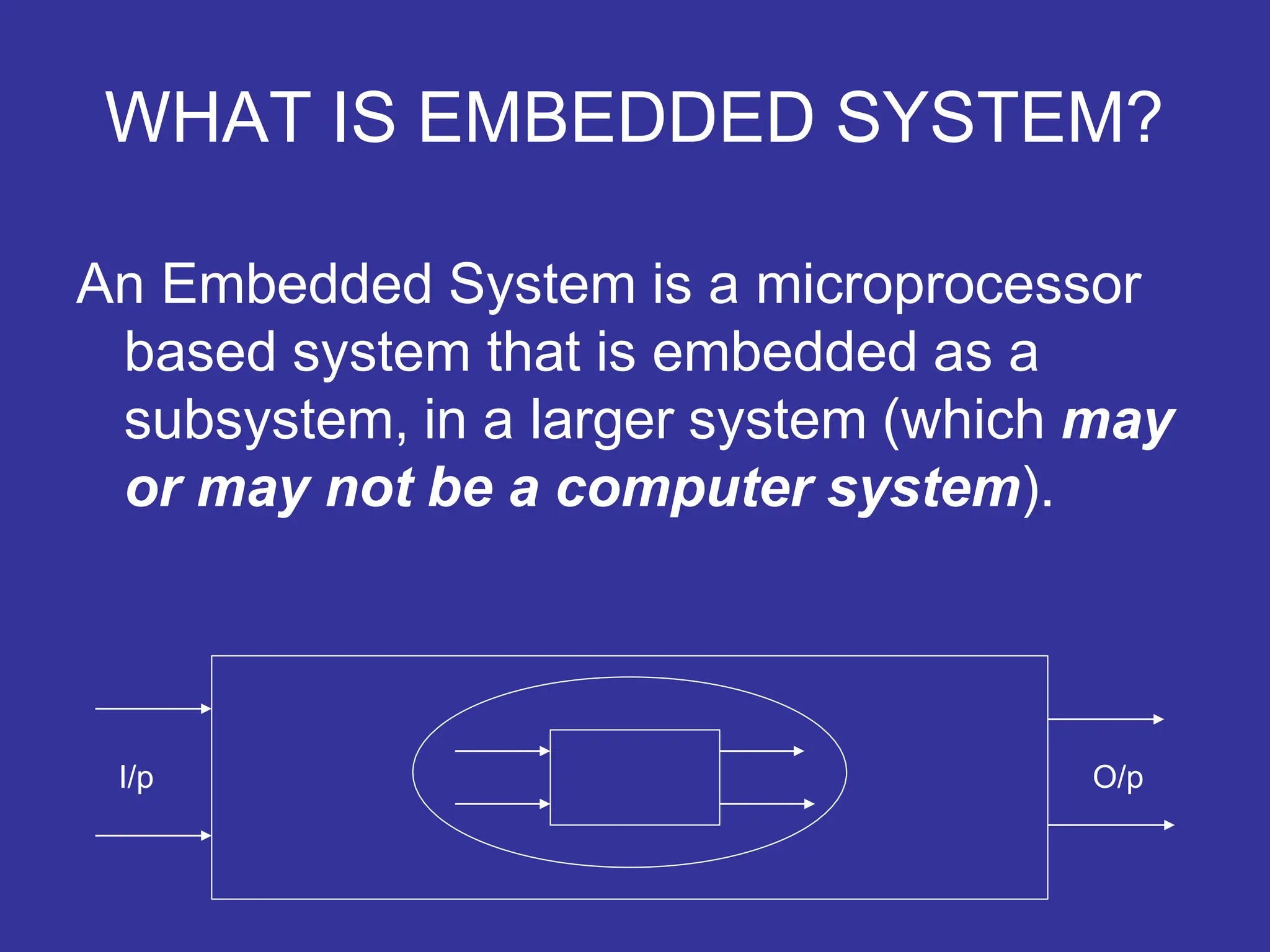 WHAT IS EMBEDDED SYSTEM?

An Embedded System is a microprocessor based system that is embedded as a subsystem, in a larger system (which may or may not be a computer system).

I/p

O/p